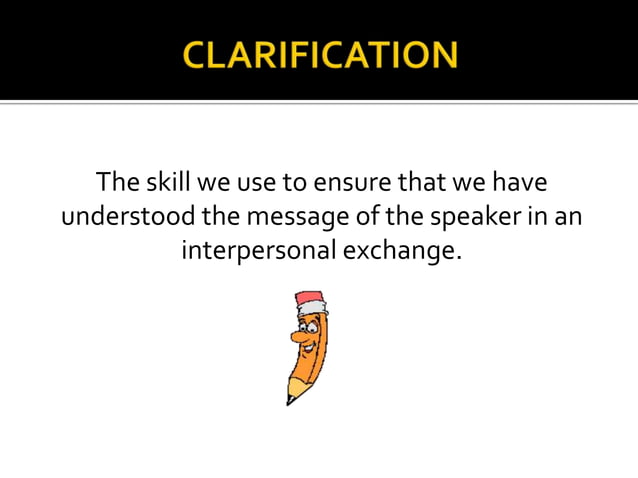 CLARIFICATION

The skill we use to ensure that we have understood the message of the speaker in an interpersonal exchange.